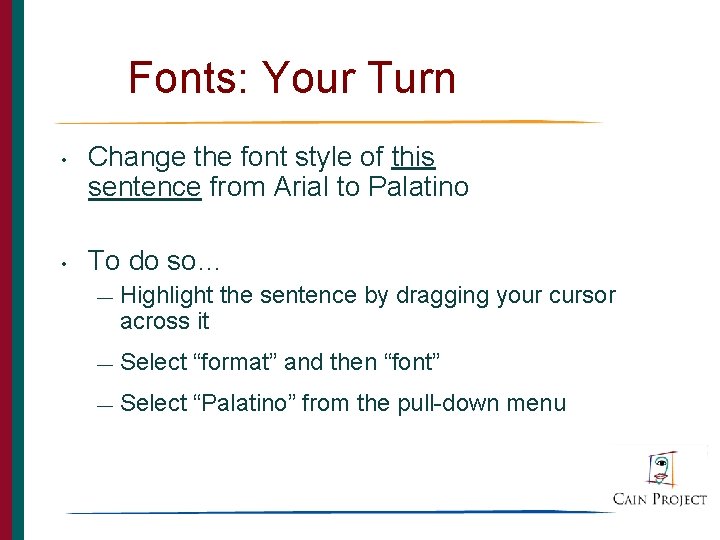 Fonts: Your Turn

• Change the font style of this sentence from Arial to Palatino

• To do so…
— Highlight the sentence by dragging your cursor across it
— Select “format” and then “font”
— Select “Palatino” from the pull-down menu

CAIN PROJECT